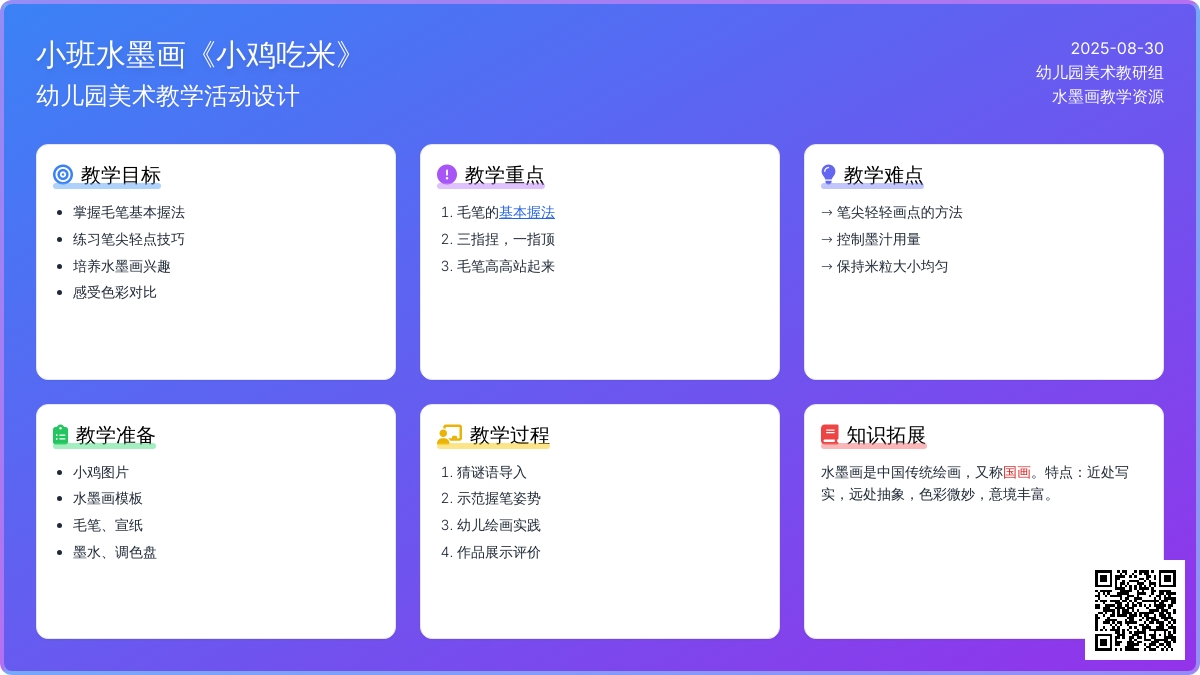 小班水墨画《小鸡吃米》
幼儿园美术教学活动设计

2025-08-30
幼儿园美术教研组
水墨画教学资源

教学目标
- 掌握毛笔基本握法
- 练习笔尖轻点技巧
- 培养水墨画兴趣
- 感受色彩对比

教学重点
1. 毛笔的基本握法
2. 三指捏，一指顶
3. 毛笔高高站起来

教学难点
→ 笔尖轻轻画点的方法
→ 控制墨汁用量
→ 保持米粒大小均匀

教学准备
- 小鸡图片
- 水墨画模板
- 毛笔、宣纸
- 墨水、调色盘

教学过程
1. 猜谜语导入
2. 示范握笔姿势
3. 幼儿绘画实践
4. 作品展示评价

知识拓展
水墨画是中国传统绘画，又称国画。特点：近处写实，远处抽象，色彩微妙，意境丰富。